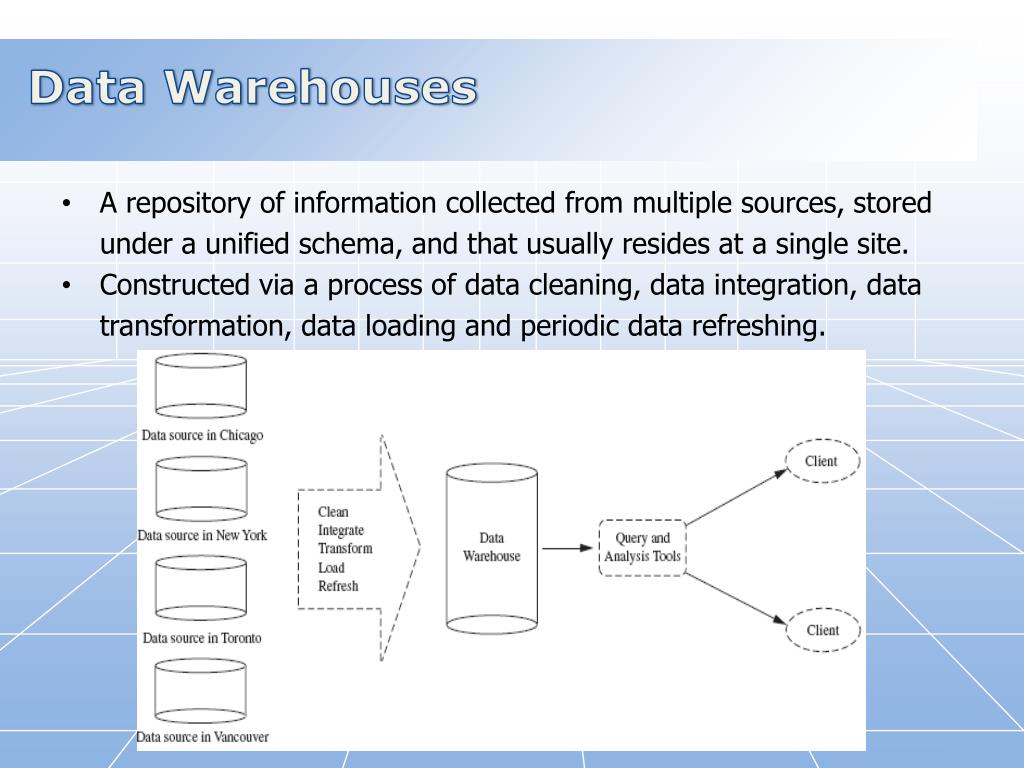 Data Warehouses

• A repository of information collected from multiple sources, stored under a unified schema, and that usually resides at a single site.
• Constructed via a process of data cleaning, data integration, data transformation, data loading and periodic data refreshing.

Data source in Chicago
Data source in New York
Data source in Toronto
Data source in Vancouver
Clean
Integrate
Transform
Load
Refresh
Data Warehouse
Query and Analysis Tools
Client
Client